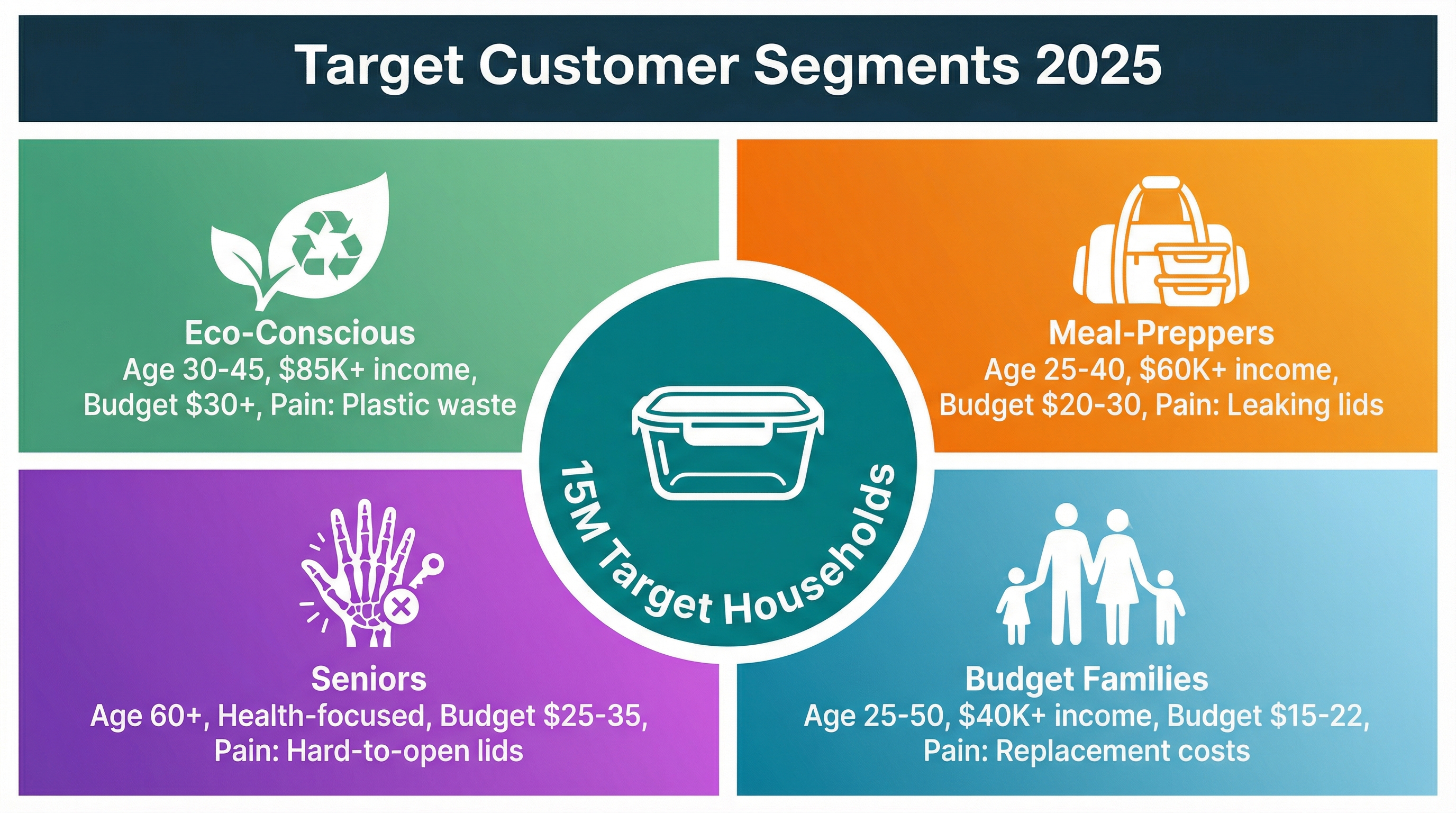 Target Customer Segments 2025

Eco-Conscious
Age 30-45, \$85K+ income, Budget \$30+, Pain: Plastic waste

Meal-Preppers
Age 25-40, \$60K+ income, Budget \$20-30, Pain: Leaking lids

15M Target Households

Seniors
Age 60+, Health-focused, Budget \$25-35, Pain: Hard-to-open lids

Budget Families
Age 25-50, \$40K+ income, Budget \$15-22, Pain: Replacement costs